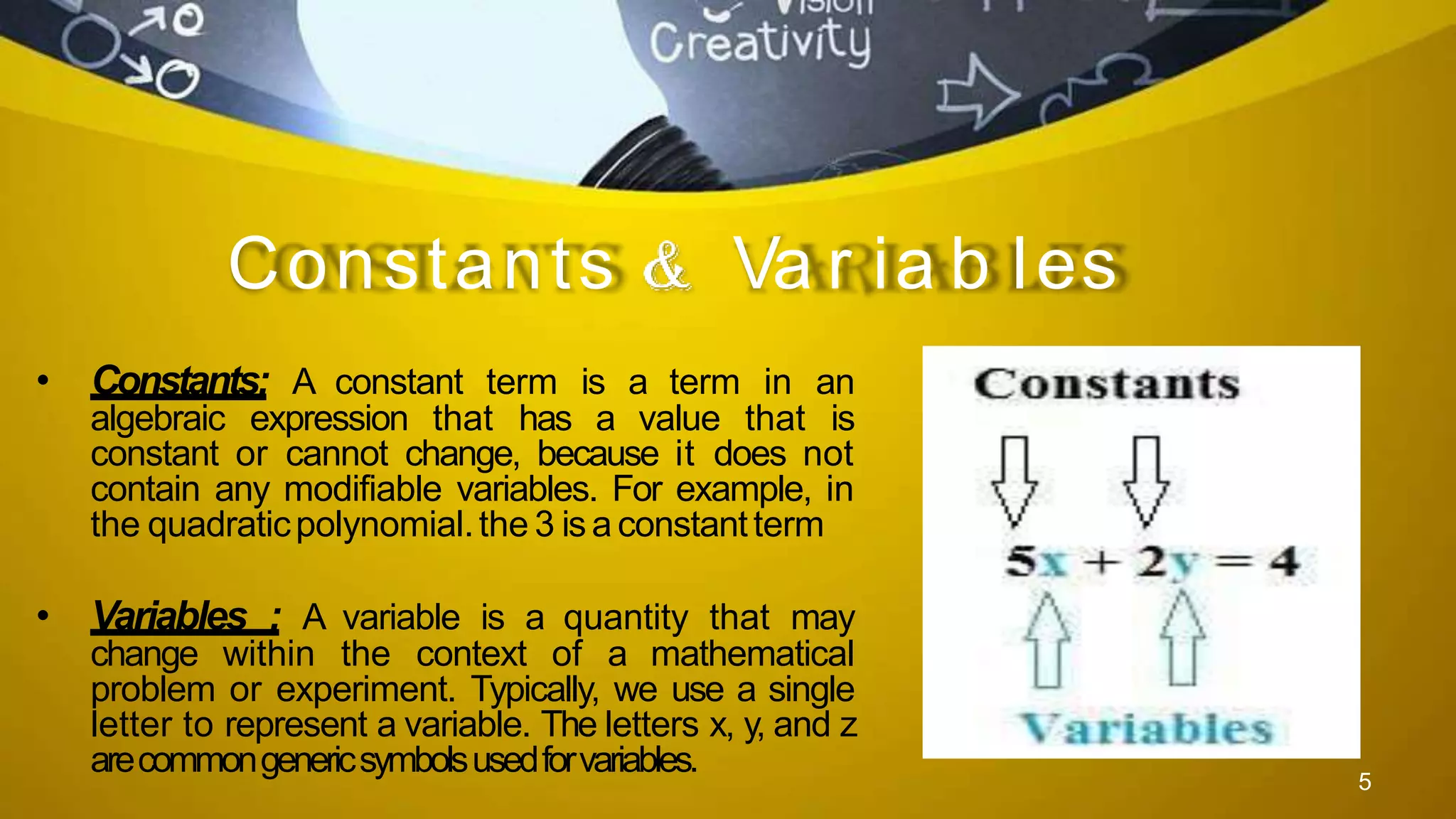 Vision
Creativity

Constants & Variables

• Constants: A constant term is a term in an algebraic expression that has a value that is constant or cannot change, because it does not contain any modifiable variables. For example, in the quadratic polynomial. the 3 is a constant term

• Variables : A variable is a quantity that may change within the context of a mathematical problem or experiment. Typically, we use a single letter to represent a variable. The letters x, y, and z are common generic symbols used for variables.

Constants

$5x + 2y = 4$

Variables

5